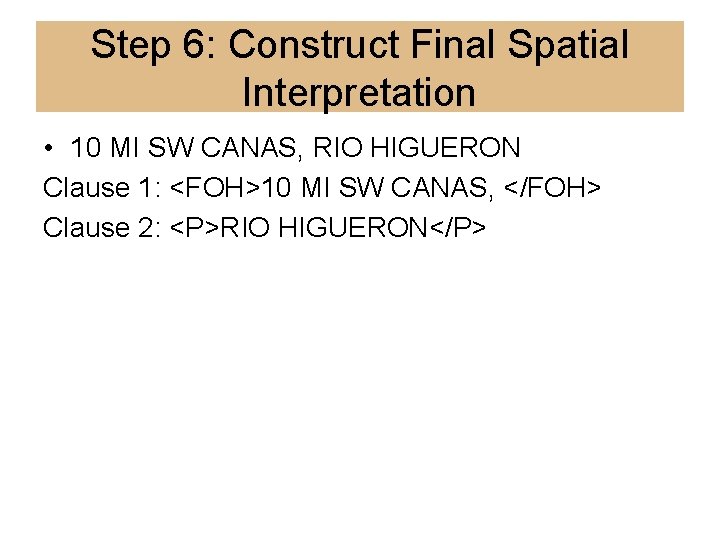 Step 6: Construct Final Spatial Interpretation

• 10 MI SW CANAS, RIO HIGUERON

Clause 1: <FOH>10 MI SW CANAS, </FOH>

Clause 2: <P>RIO HIGUERON</P>